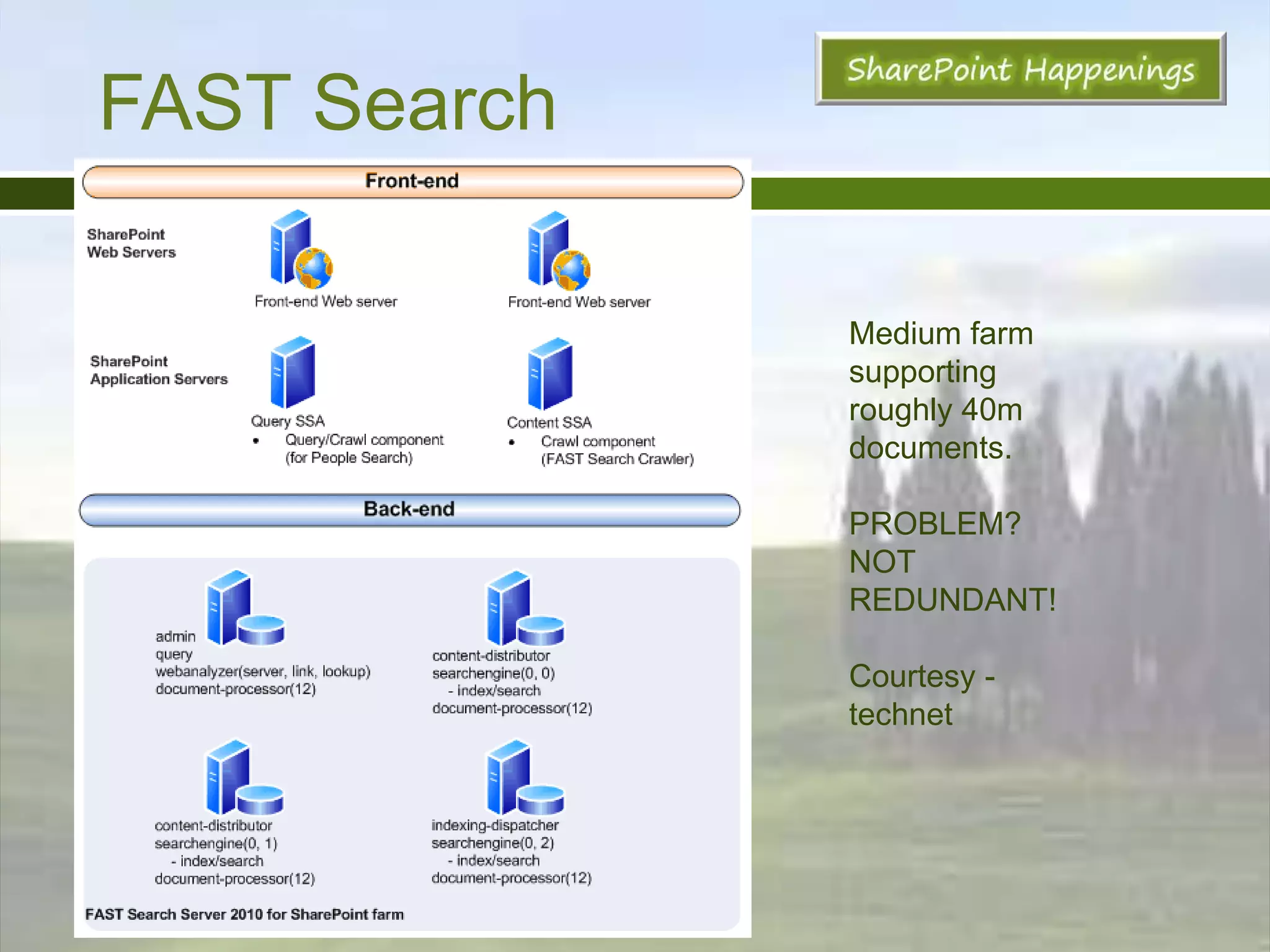 FAST Search

SharePoint Happenings

Front-end

SharePoint Web Servers

Front-end Web server

Front-end Web server

SharePoint Application Servers

Query SSA
• Query/Crawl component (for People Search)

Content SSA
• Crawl component (FAST Search Crawler)

Back-end

admin
query
webanalyzer(server, link, lookup)
document-processor(12)

content-distributor
searchengine(0, 0)
- index/search
document-processor(12)

content-distributor
searchengine(0, 1)
- index/search
document-processor(12)

indexing-dispatcher
searchengine(0, 2)
- index/search
document-processor(12)

FAST Search Server 2010 for SharePoint farm

Medium farm supporting roughly 40m documents.

PROBLEM? NOT REDUNDANT!

Courtesy - technet